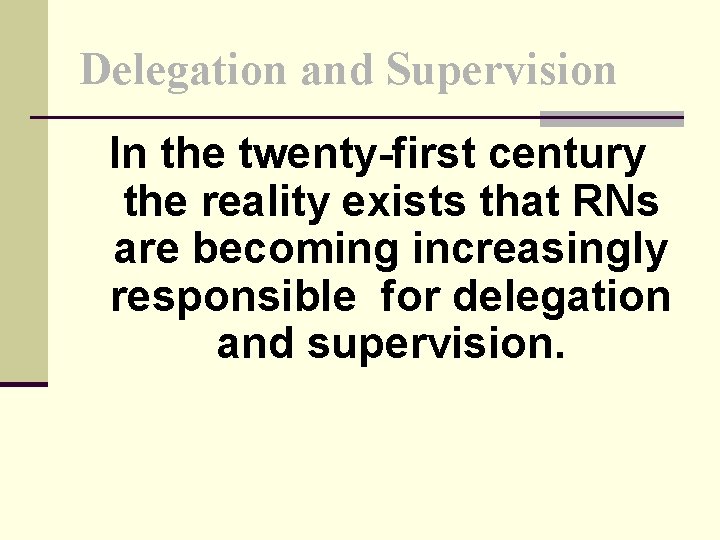 Delegation and Supervision

In the twenty-first century the reality exists that RNs are becoming increasingly responsible for delegation and supervision.